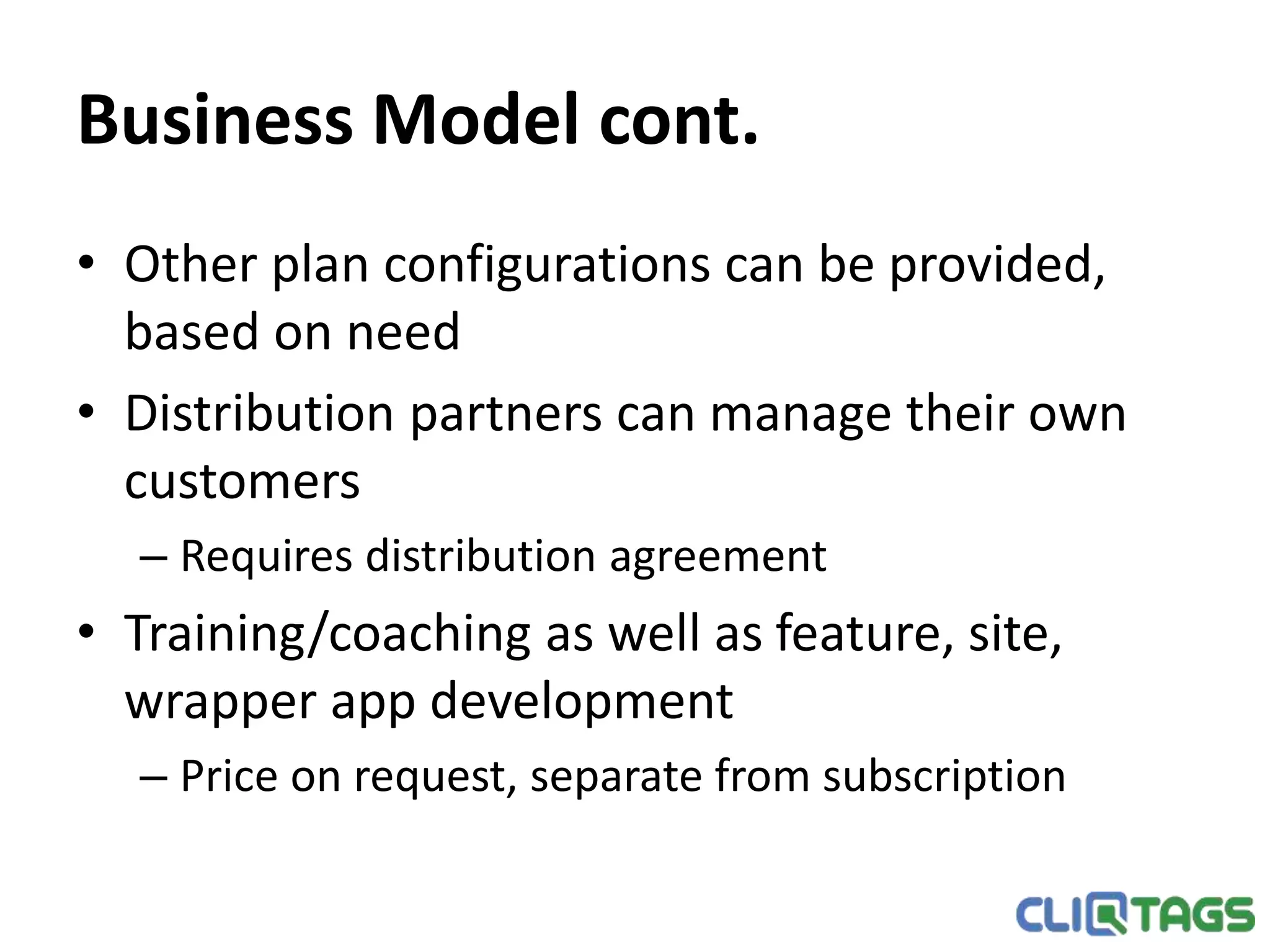 Business Model cont.

• Other plan configurations can be provided, based on need

• Distribution partners can manage their own customers

– Requires distribution agreement

• Training/coaching as well as feature, site, wrapper app development

– Price on request, separate from subscription

CLIQTAGS